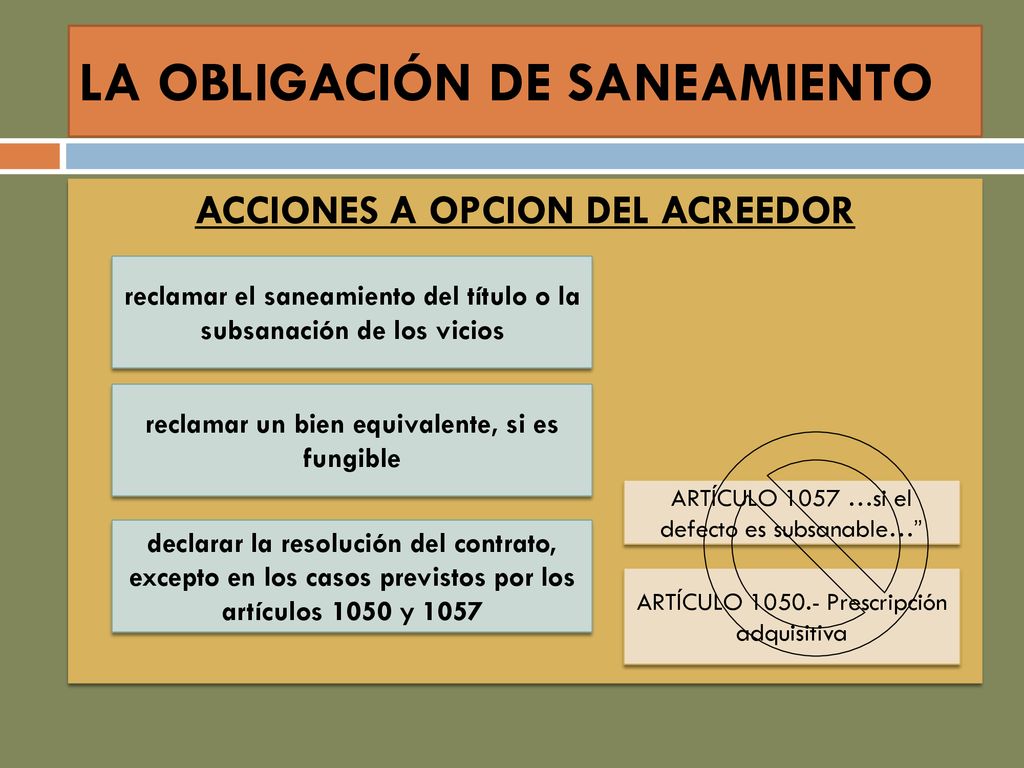 LA OBLIGACIÓN DE SANEAMIENTO

ACCIONES A OPCION DEL ACREEDOR

reclamar el saneamiento del título o la subsanación de los vicios

reclamar un bien equivalente, si es fungible

declarar la resolución del contrato, excepto en los casos previstos por los artículos 1050 y 1057

ARTÍCULO 1057 …si el defecto es subsanable…”

ARTÍCULO 1050.- Prescripción adquisitiva